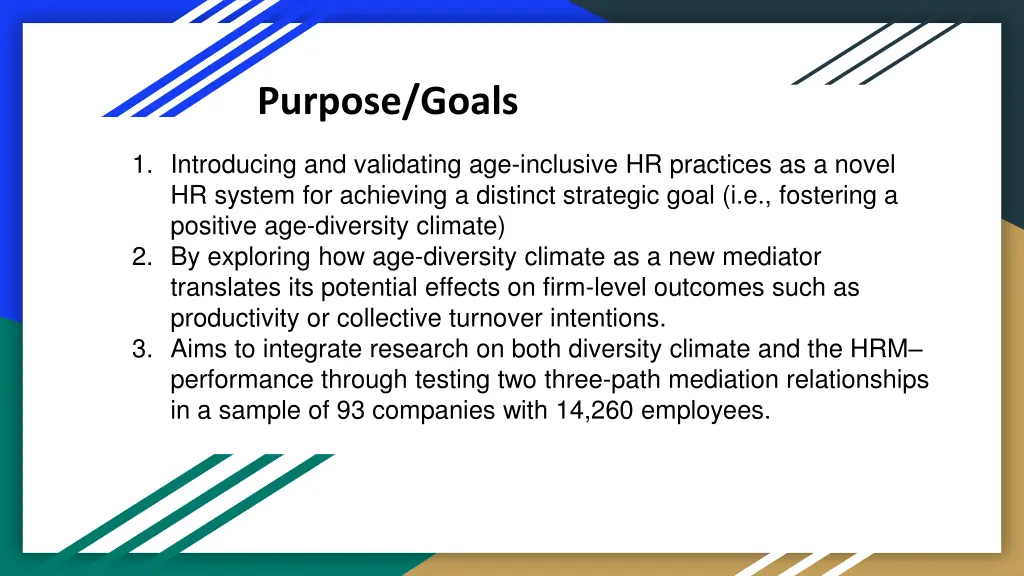 Purpose/Goals

1. Introducing and validating age-inclusive HR practices as a novel HR system for achieving a distinct strategic goal (i.e., fostering a positive age-diversity climate)
2. By exploring how age-diversity climate as a new mediator translates its potential effects on firm-level outcomes such as productivity or collective turnover intentions.
3. Aims to integrate research on both diversity climate and the HRM–performance through testing two three-path mediation relationships in a sample of 93 companies with 14,260 employees.